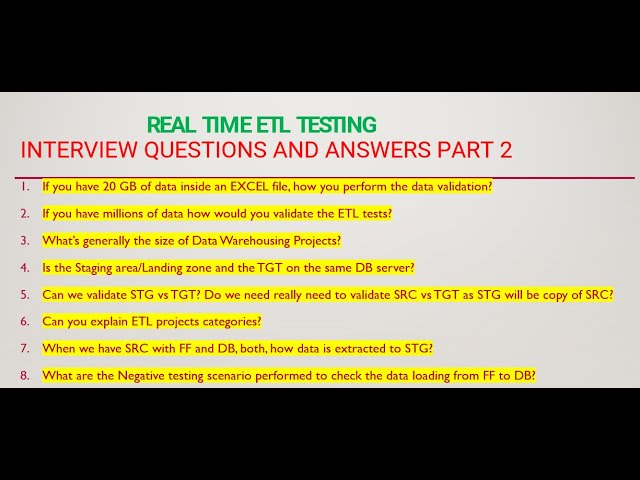 REAL TIME ETL TESTING
INTERVIEW QUESTIONS AND ANSWERS PART 2

1. If you have 20 GB of data inside an EXCEL file, how you perform the data validation?
2. If you have millions of data how would you validate the ETL tests?
3. What's generally the size of Data Warehousing Projects?
4. Is the Staging area/Landing zone and the TGT on the same DB server?
5. Can we validate STG vs TGT? Do we need really need to validate SRC vs TGT as STG will be copy of SRC?
6. Can you explain ETL projects categories?
7. When we have SRC with FF and DB, both, how data is extracted to STG?
8. What are the Negative testing scenario performed to check the data loading from FF to DB?